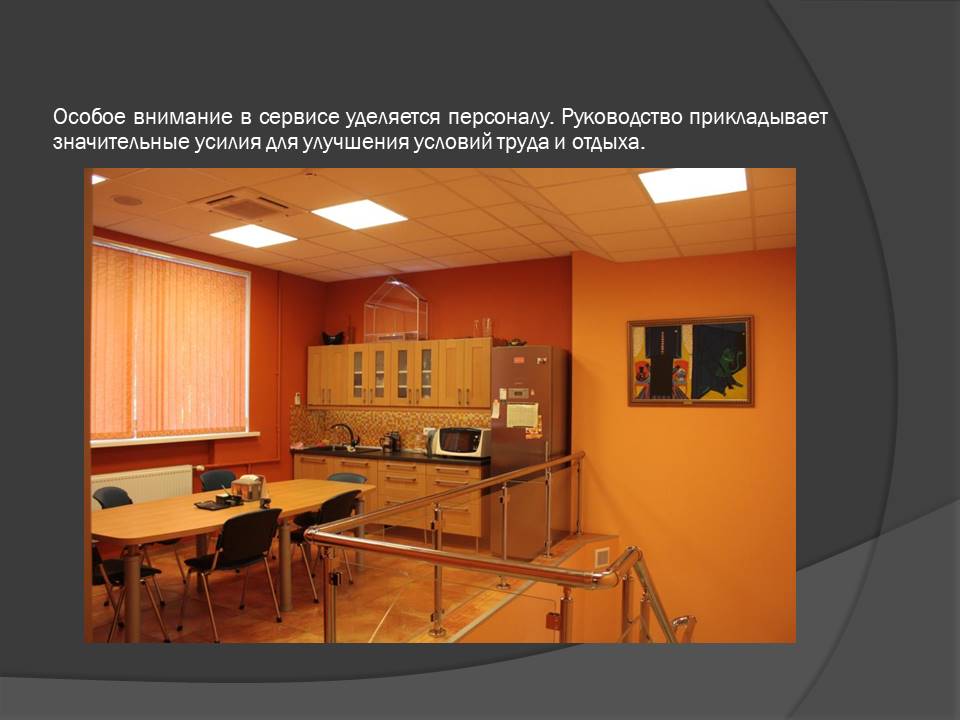 Особое внимание в сервисе уделяется персоналу. Руководство прикладывает значительные усилия для улучшения условий труда и отдыха.